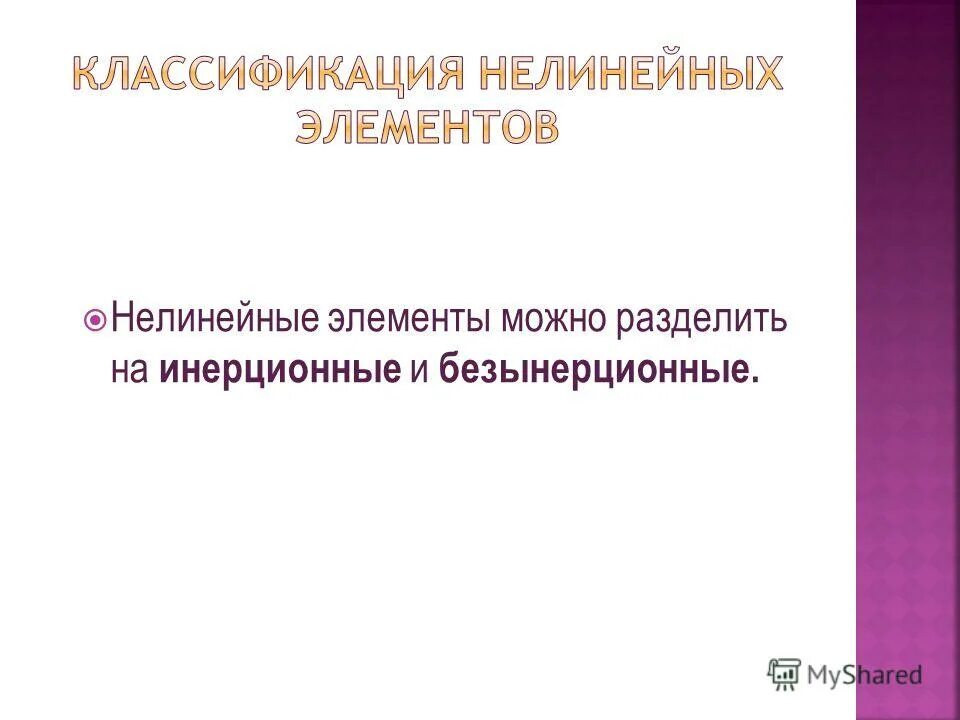 КЛАССИФИКАЦИЯ НЕЛИНЕЙНЫХ ЭЛЕМЕНТОВ

Нелинейные элементы можно разделить на инерционные и безынерционные.

MyShared